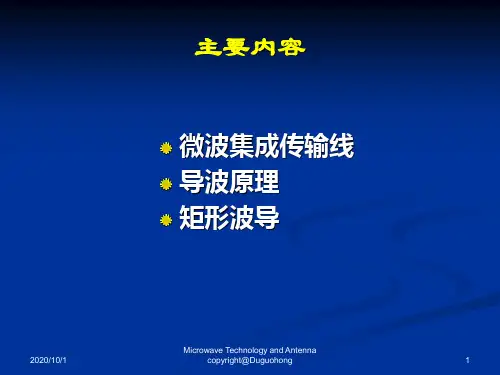 主要内容

微波集成传输线
导波原理
矩形波导

2020/10/1

Microwave Technology and Antenna
copyright@Duguohong

1